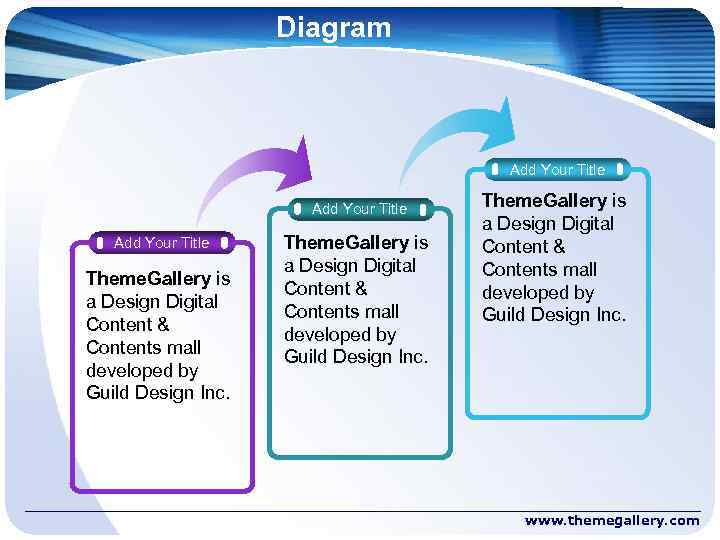 Diagram

Add Your Title

ThemeGallery is a Design Digital Content & Contents mall developed by Guild Design Inc.

Add Your Title

ThemeGallery is a Design Digital Content & Contents mall developed by Guild Design Inc.

Add Your Title

ThemeGallery is a Design Digital Content & Contents mall developed by Guild Design Inc.

www.themegallery.com